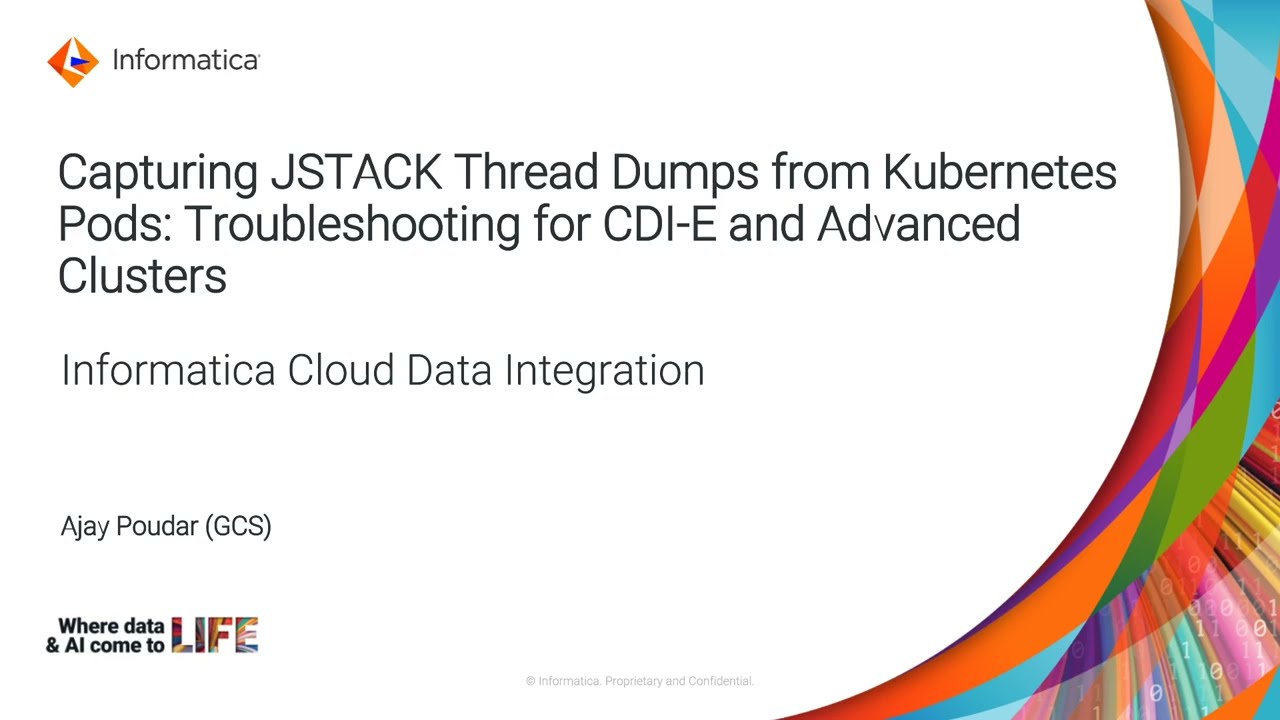 Informatica

Capturing JSTACK Thread Dumps from Kubernetes Pods: Troubleshooting for CDI-E and Advanced Clusters

Informatica Cloud Data Integration

Ajay Poudar (GCS)

Where data & AI come to LIFE

© Informatica. Proprietary and Confidential.